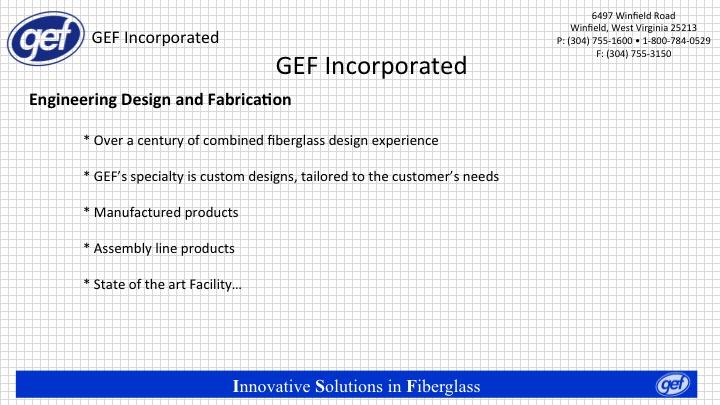 gef GEF Incorporated

6497 Winfield Road
Winfield, West Virginia 25213
P: (304) 755-1600 • 1-800-784-0529
F: (304) 755-3150

GEF Incorporated

Engineering Design and Fabrication

* Over a century of combined fiberglass design experience

* GEF's specialty is custom designs, tailored to the customer's needs

* Manufactured products

* Assembly line products

* State of the art Facility...

Innovative Solutions in Fiberglass

gef